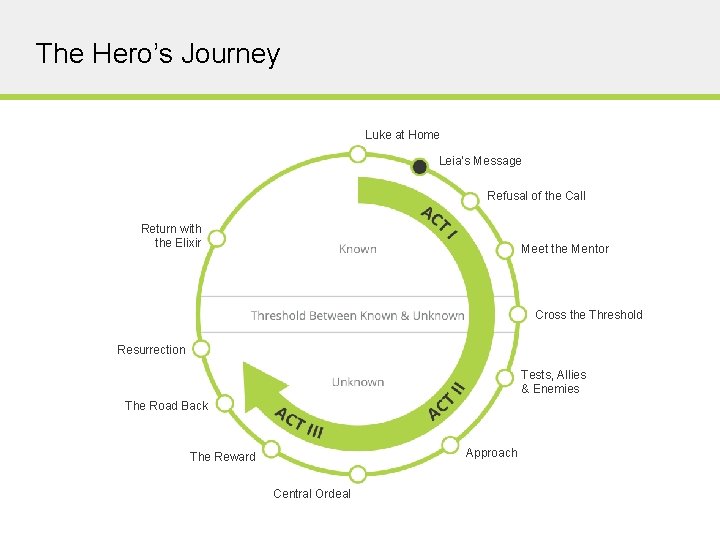 The Hero's Journey

Luke at Home

Leia's Message

Refusal of the Call

Meet the Mentor

Cross the Threshold

Tests, Allies & Enemies

Approach

Central Ordeal

The Reward

The Road Back

Resurrection

Return with the Elixir

Known

Threshold Between Known & Unknown

Unknown

ACT I

ACT II

ACT III